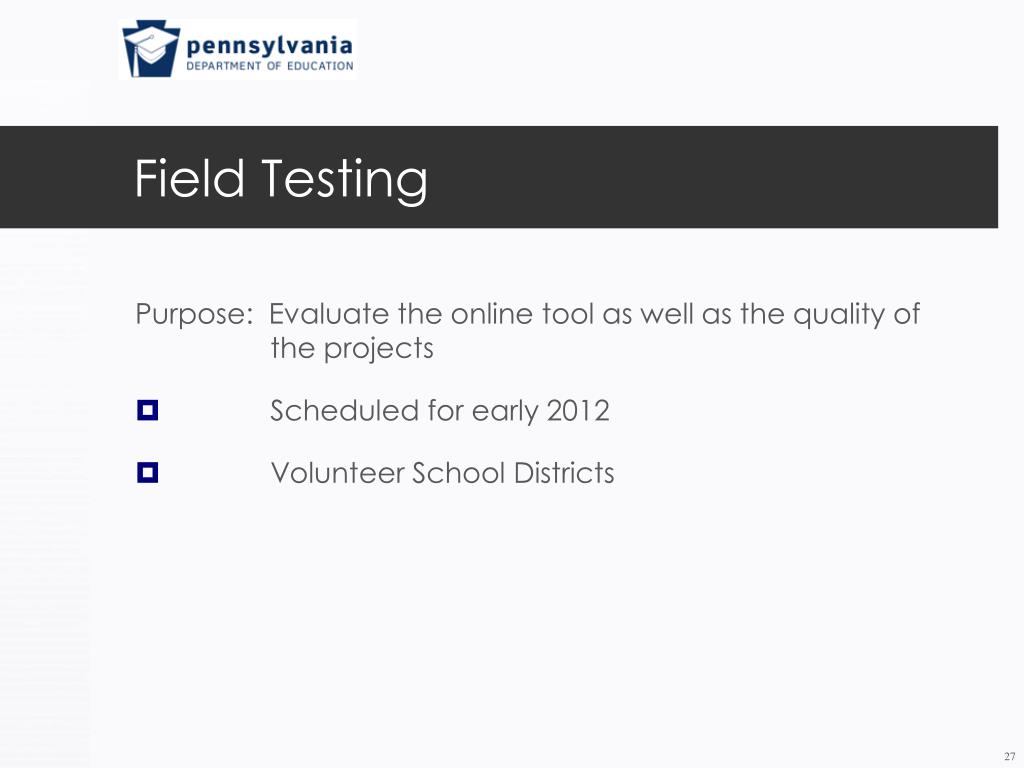 pennsylvania
DEPARTMENT OF EDUCATION

Field Testing

Purpose: Evaluate the online tool as well as the quality of the projects

Scheduled for early 2012

Volunteer School Districts

27